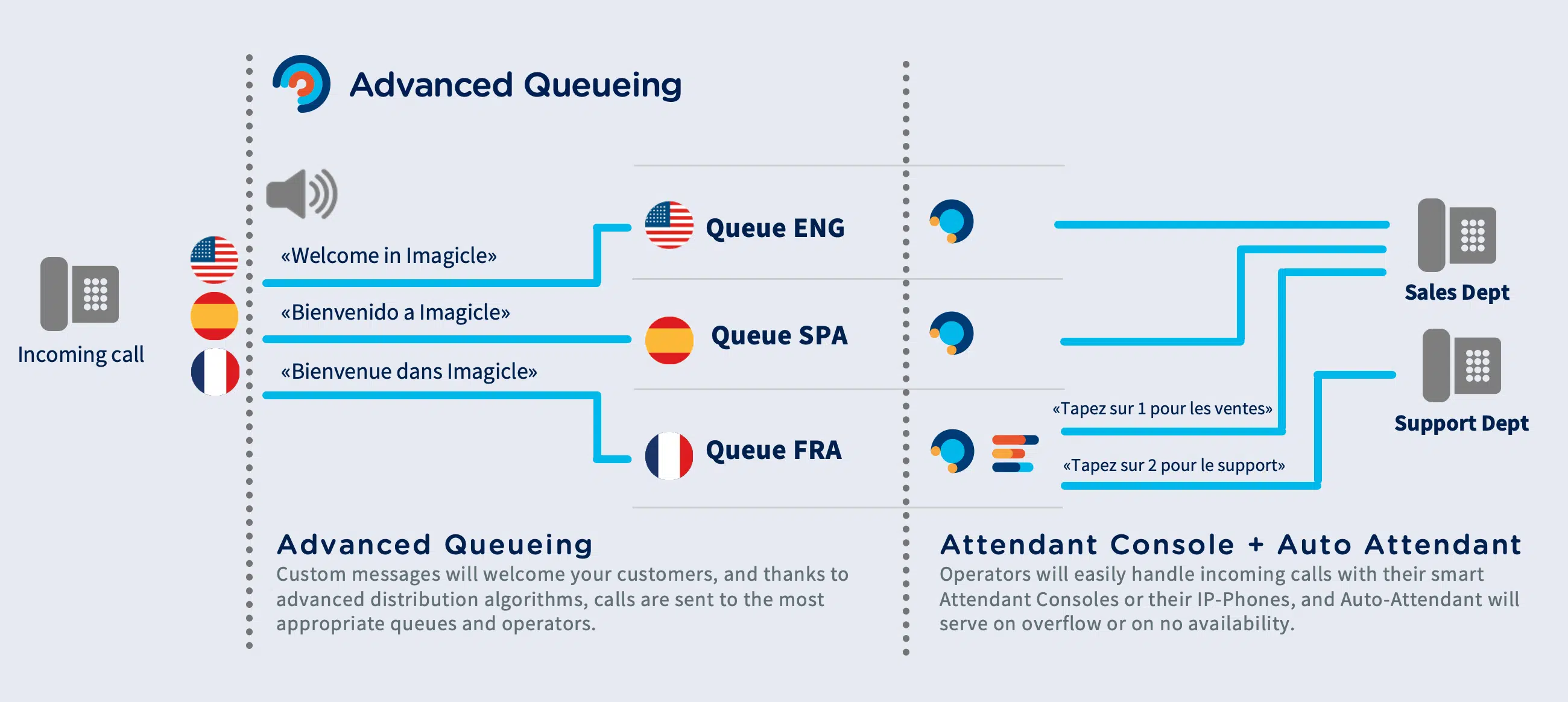 Advanced Queueing

Incoming call

«Welcome in Imagicle»

«Bienvenido a Imagicle»

«Bienvenue dans Imagicle»

Queue ENG

Queue SPA

Queue FRA

«Tapez sur 1 pour les ventes»

«Tapez sur 2 pour le support»

Sales Dept

Support Dept

Advanced Queueing
Custom messages will welcome your customers, and thanks to advanced distribution algorithms, calls are sent to the most appropriate queues and operators.

Attendant Console + Auto Attendant
Operators will easily handle incoming calls with their smart Attendant Consoles or their IP-Phones, and Auto-Attendant will serve on overflow or on no availability.